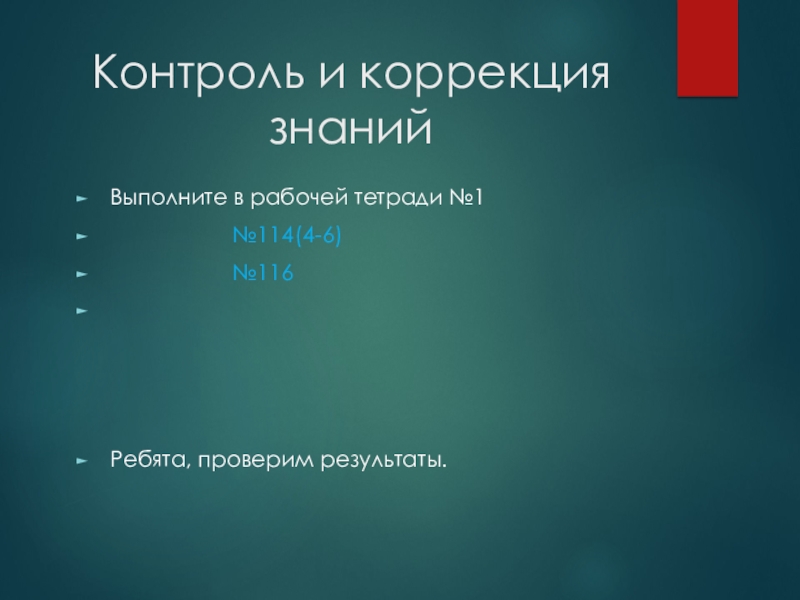 Контроль и коррекция знаний

Выполните в рабочей тетради №1

№114(4-6)

№116

Ребята, проверим результаты.